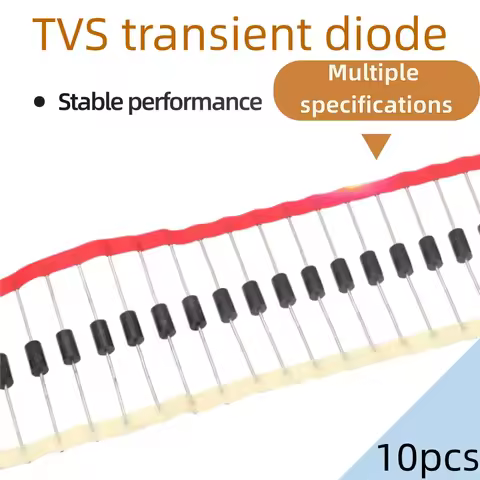 TVS transient diode

• Stable performance

Multiple specifications

10pcs